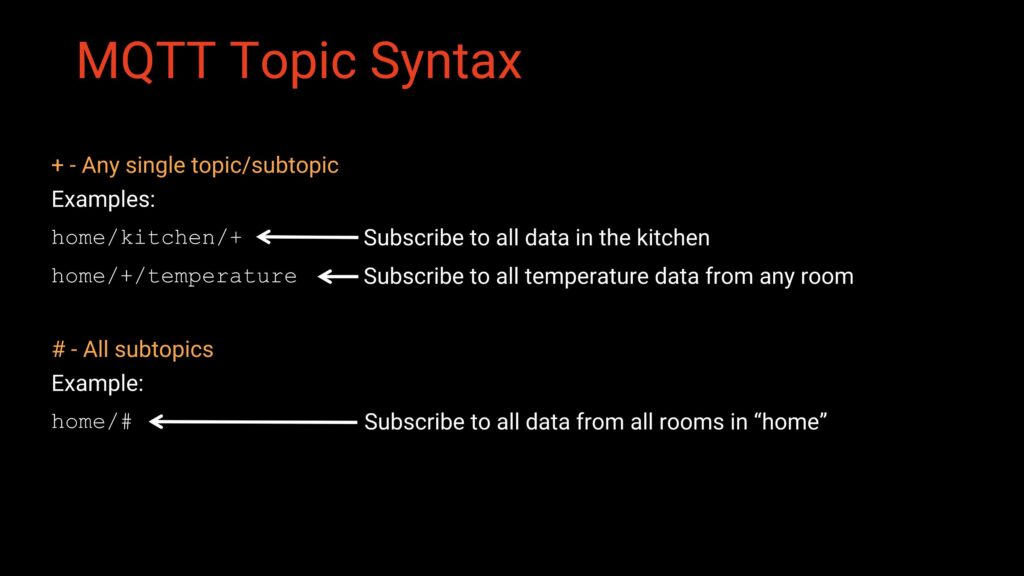 MQTT Topic Syntax

+ - Any single topic/subtopic
Examples:
home/kitchen/+ Subscribe to all data in the kitchen
home/+/temperature Subscribe to all temperature data from any room

# - All subtopics
Example:
home/# Subscribe to all data from all rooms in “home”